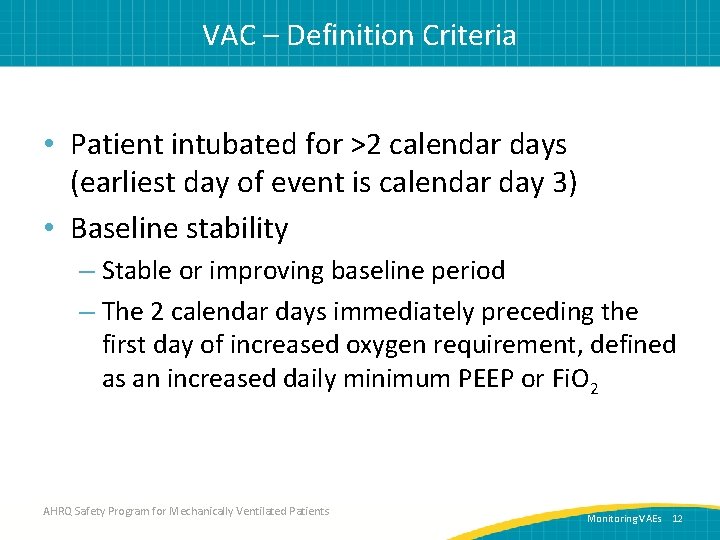 VAC – Definition Criteria

• Patient intubated for >2 calendar days (earliest day of event is calendar day 3)

• Baseline stability

– Stable or improving baseline period

– The 2 calendar days immediately preceding the first day of increased oxygen requirement, defined as an increased daily minimum PEEP or $FiO_2$

AHRQ Safety Program for Mechanically Ventilated Patients

Monitoring VAEs 12